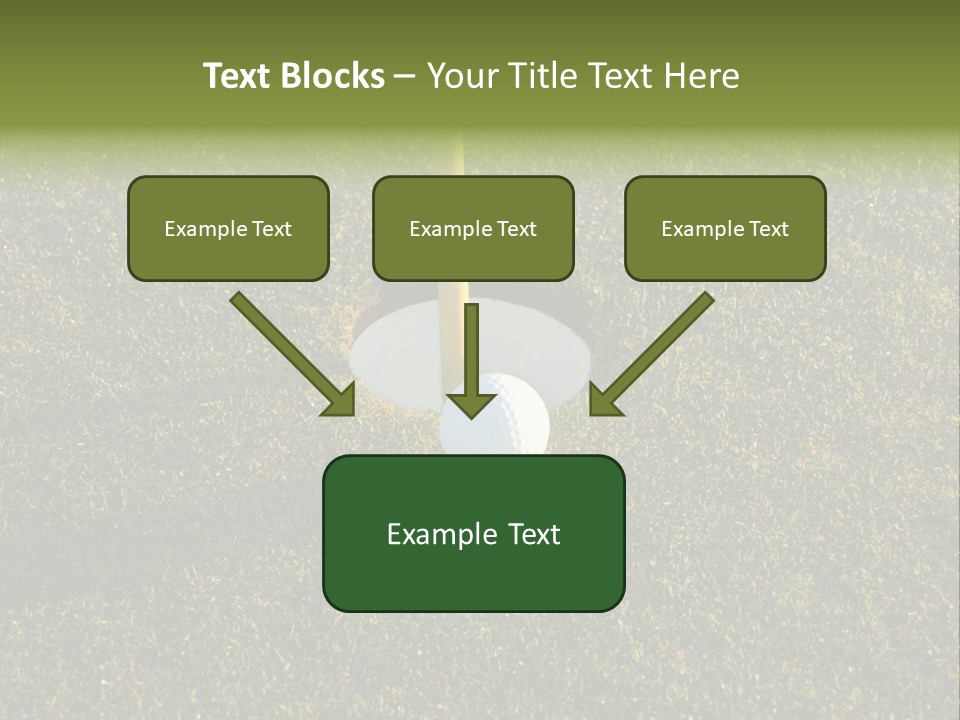 Text Blocks – Your Title Text Here

Example Text

Example Text

Example Text

Example Text